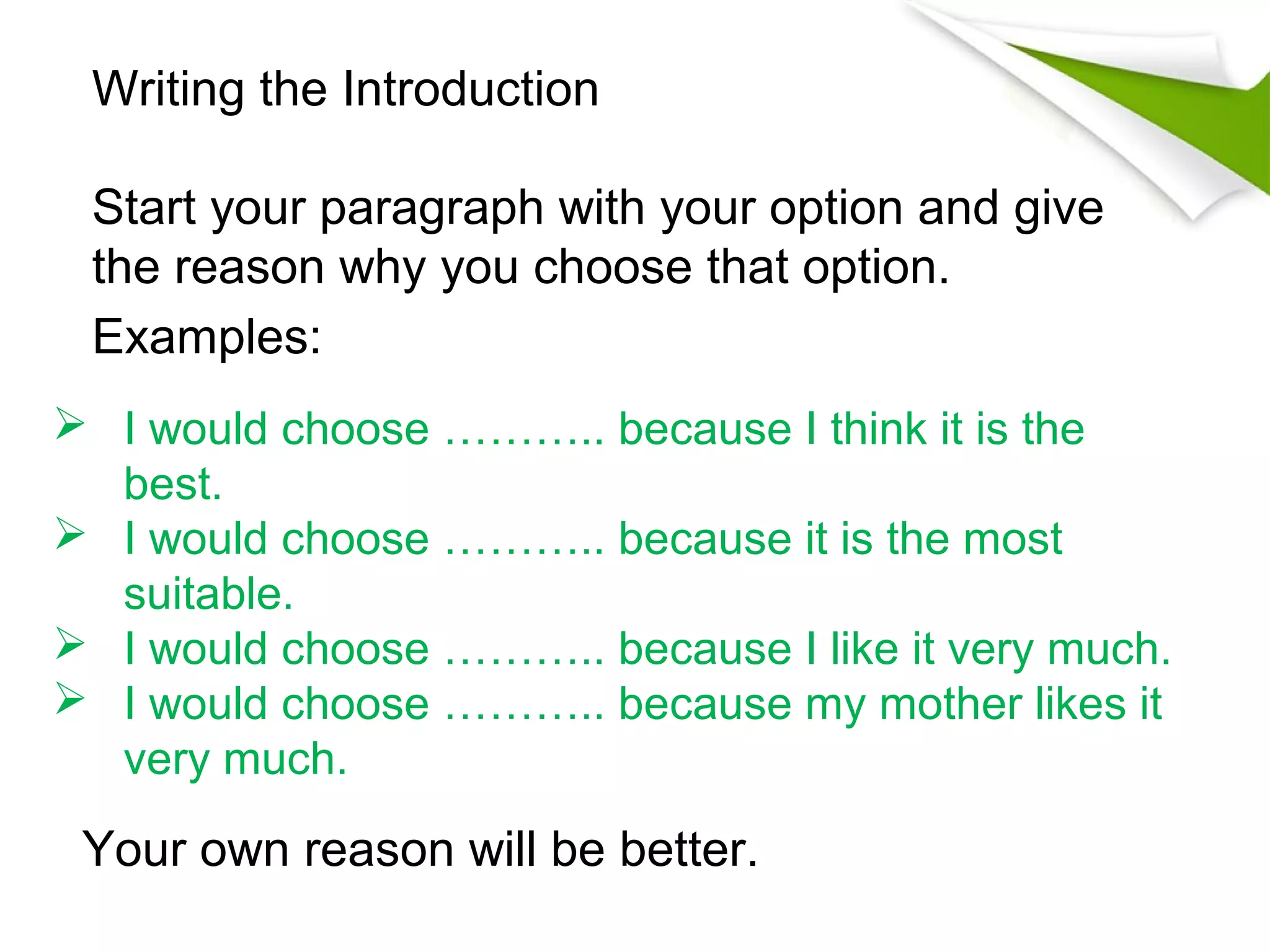 Writing the Introduction

Start your paragraph with your option and give the reason why you choose that option.

Examples:

➢ I would choose ……….. because I think it is the best.
➢ I would choose ……….. because it is the most suitable.
➢ I would choose ……….. because I like it very much.
➢ I would choose ……….. because my mother likes it very much.

Your own reason will be better.